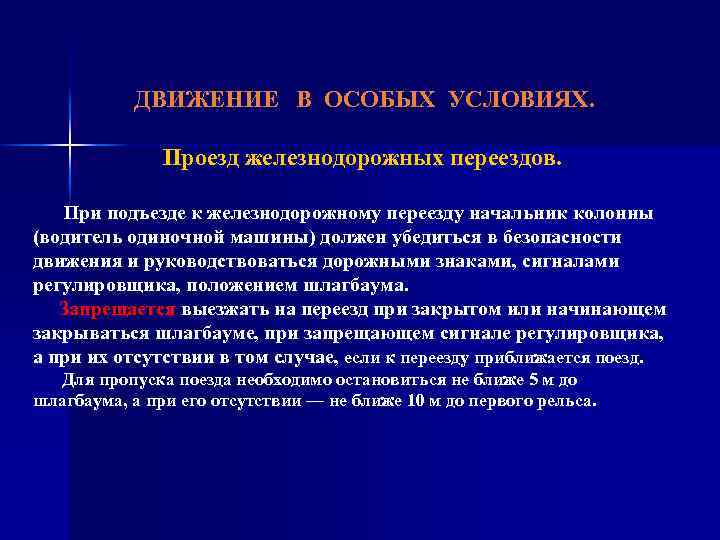 ДВИЖЕНИЕ В ОСОБЫХ УСЛОВИЯХ.

Проезд железнодорожных переездов.

При подъезде к железнодорожному переезду начальник колонны (водитель одиночной машины) должен убедиться в безопасности движения и руководствоваться дорожными знаками, сигналами регулировщика, положением шлагбаума.

Запрещается выезжать на переезд при закрытом или начинающем закрываться шлагбауме, при запрещающем сигнале регулировщика, а при их отсутствии в том случае, если к переезду приближается поезд.

Для пропуска поезда необходимо остановиться не ближе 5 м до шлагбаума, а при его отсутствии — не ближе 10 м до первого рельса.